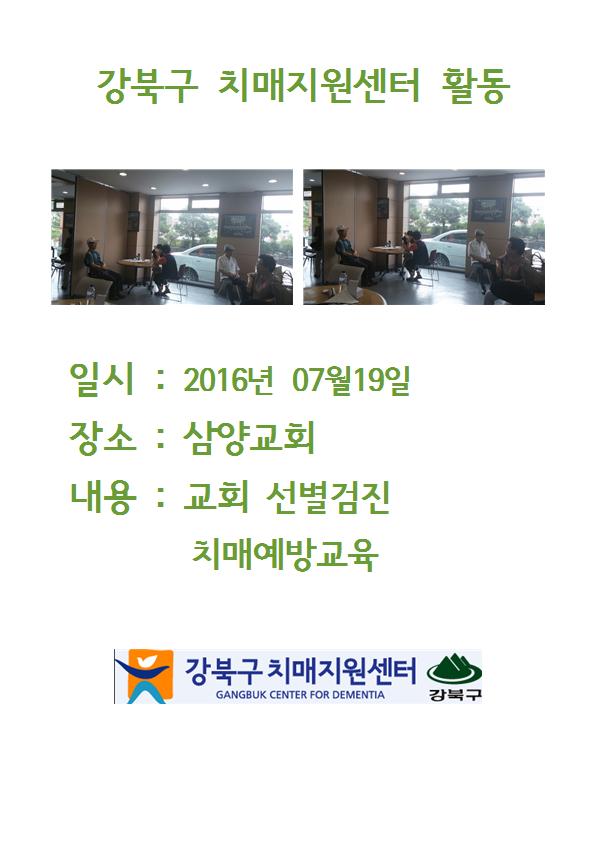 강북구 치매지원센터 활동

일시 : 2016년 07월19일

장소 : 삼양교회

내용 : 교회 선별검진
치매예방교육

강북구 치매지원센터
GANGBUK CENTER FOR DEMENTIA
강북구